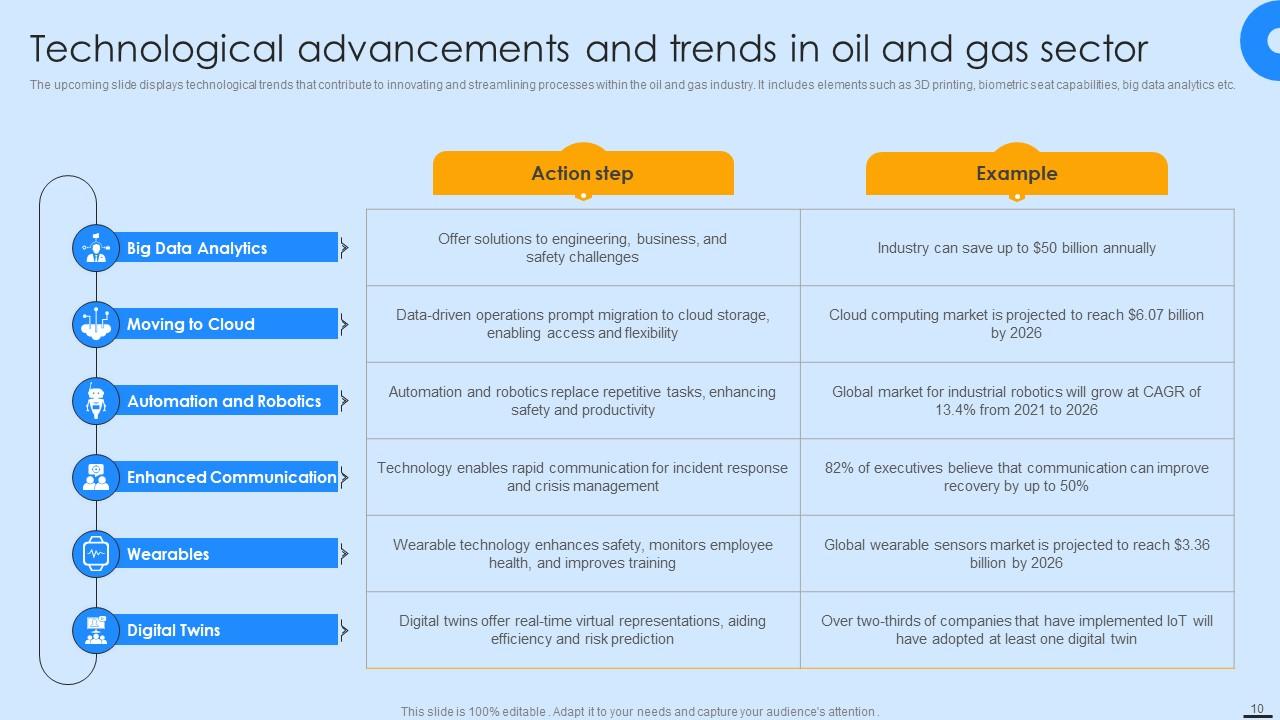 Technological advancements and trends in oil and gas sector

The upcoming slide displays technological trends that contribute to innovating and streamlining processes within the oil and gas industry. It includes elements such as 3D printing, biometric seat capabilities, big data analytics etc.

| | Action step | Example |
|---|---|---|
| Big Data Analytics | Offer solutions to engineering, business, and safety challenges | Industry can save up to \$50 billion annually |
| Moving to Cloud | Data-driven operations prompt migration to cloud storage, enabling access and flexibility | Cloud computing market is projected to reach \$6.07 billion by 2026 |
| Automation and Robotics | Automation and robotics replace repetitive tasks, enhancing safety and productivity | Global market for industrial robotics will grow at CAGR of 13.4% from 2021 to 2026 |
| Enhanced Communication | Technology enables rapid communication for incident response and crisis management | 82% of executives believe that communication can improve recovery by up to 50% |
| Wearables | Wearable technology enhances safety, monitors employee health, and improves training | Global wearable sensors market is projected to reach \$3.36 billion by 2026 |
| Digital Twins | Digital twins offer real-time virtual representations, aiding efficiency and risk prediction | Over two-thirds of companies that have implemented IoT will have adopted at least one digital twin |

This slide is 100% editable . Adapt it to your needs and capture your audience's attention .

10